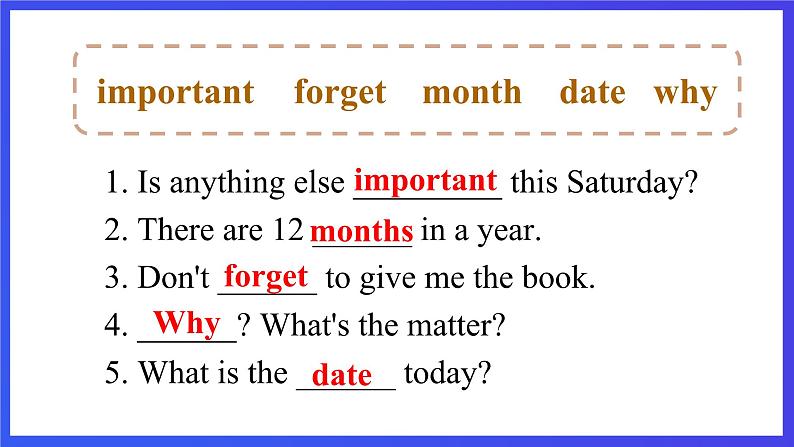 important forget month date why

1. Is anything else important this Saturday?
2. There are 12 months in a year.
3. Don't forget to give me the book.
4. Why? What's the matter?
5. What is the date today?